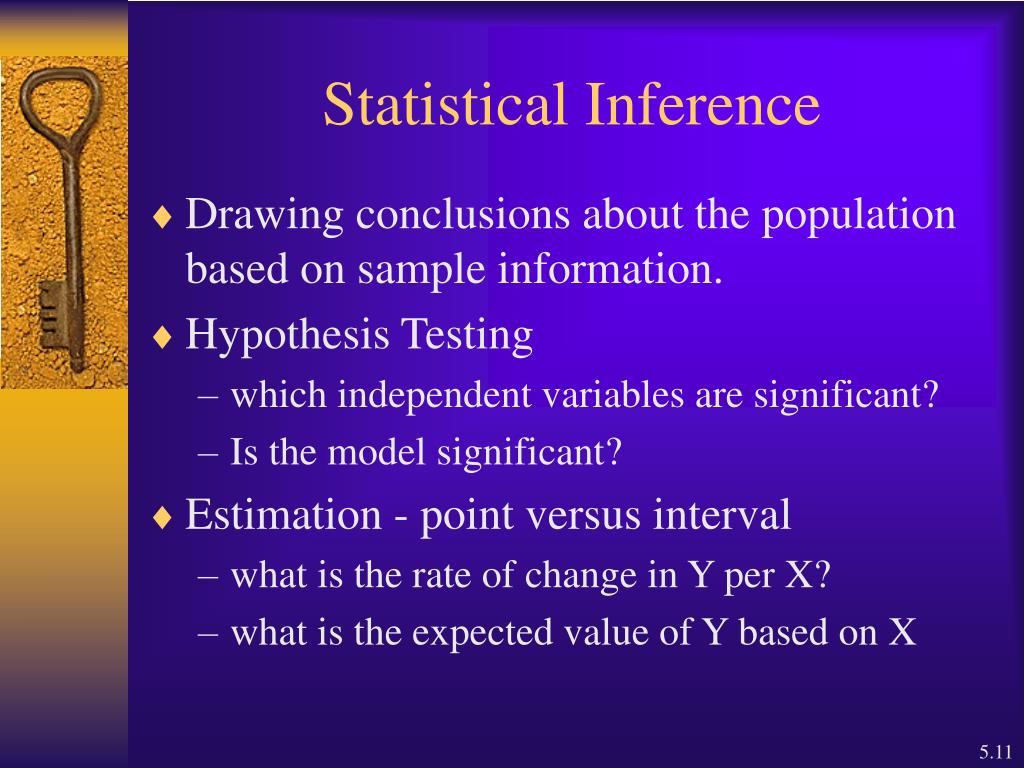 Statistical Inference

♦ Drawing conclusions about the population based on sample information.

♦ Hypothesis Testing
– which independent variables are significant?
– Is the model significant?

♦ Estimation - point versus interval
– what is the rate of change in Y per X?
– what is the expected value of Y based on X

5.11